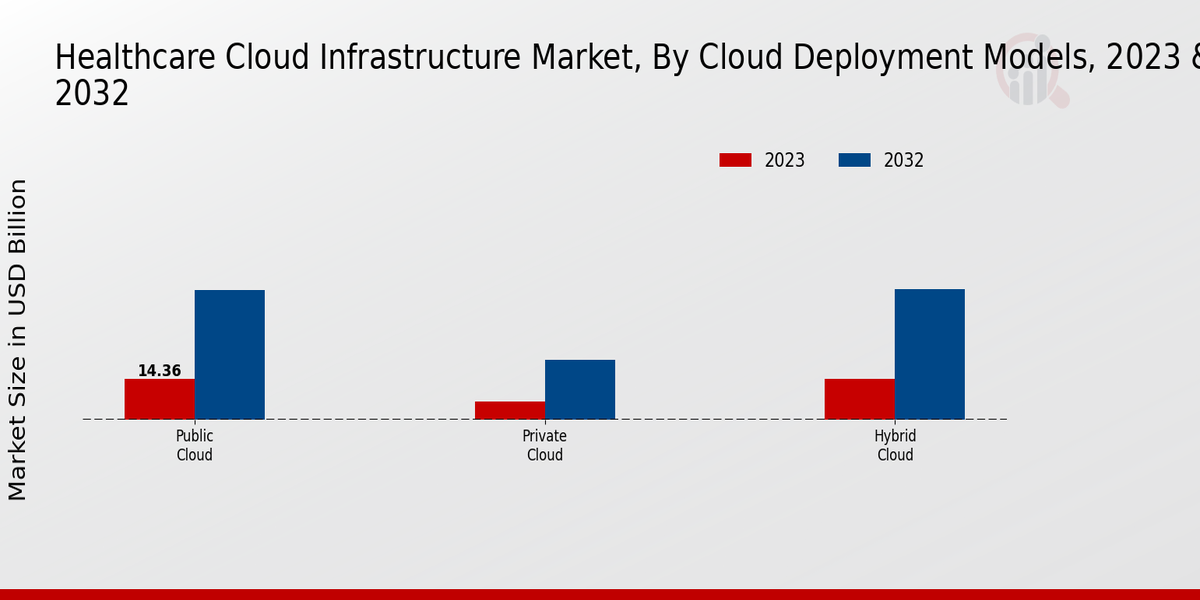 Healthcare Cloud Infrastructure Market, By Cloud Deployment Models, 2023 & 2032

2023 2032

Market Size in USD Billion

14.36

Public Cloud

Private Cloud

Hybrid Cloud